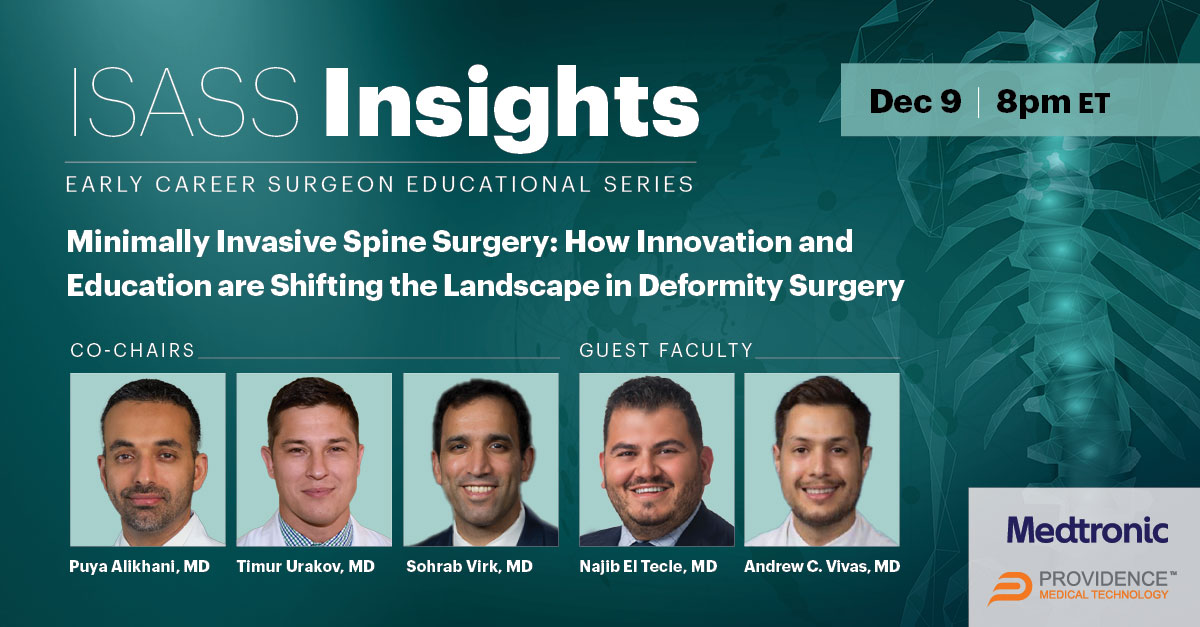 ISASS Insights

Dec 9 | 8pm ET

EARLY CAREER SURGEON EDUCATIONAL SERIES

Minimally Invasive Spine Surgery: How Innovation and Education are Shifting the Landscape in Deformity Surgery

CO-CHAIRS

Puya Alikhani, MD

Timur Urakov, MD

Sohrab Virk, MD

GUEST FACULTY

Najib El Tecle, MD

Andrew C. Vivas, MD

Medtronic

PROVIDENCE™ MEDICAL TECHNOLOGY